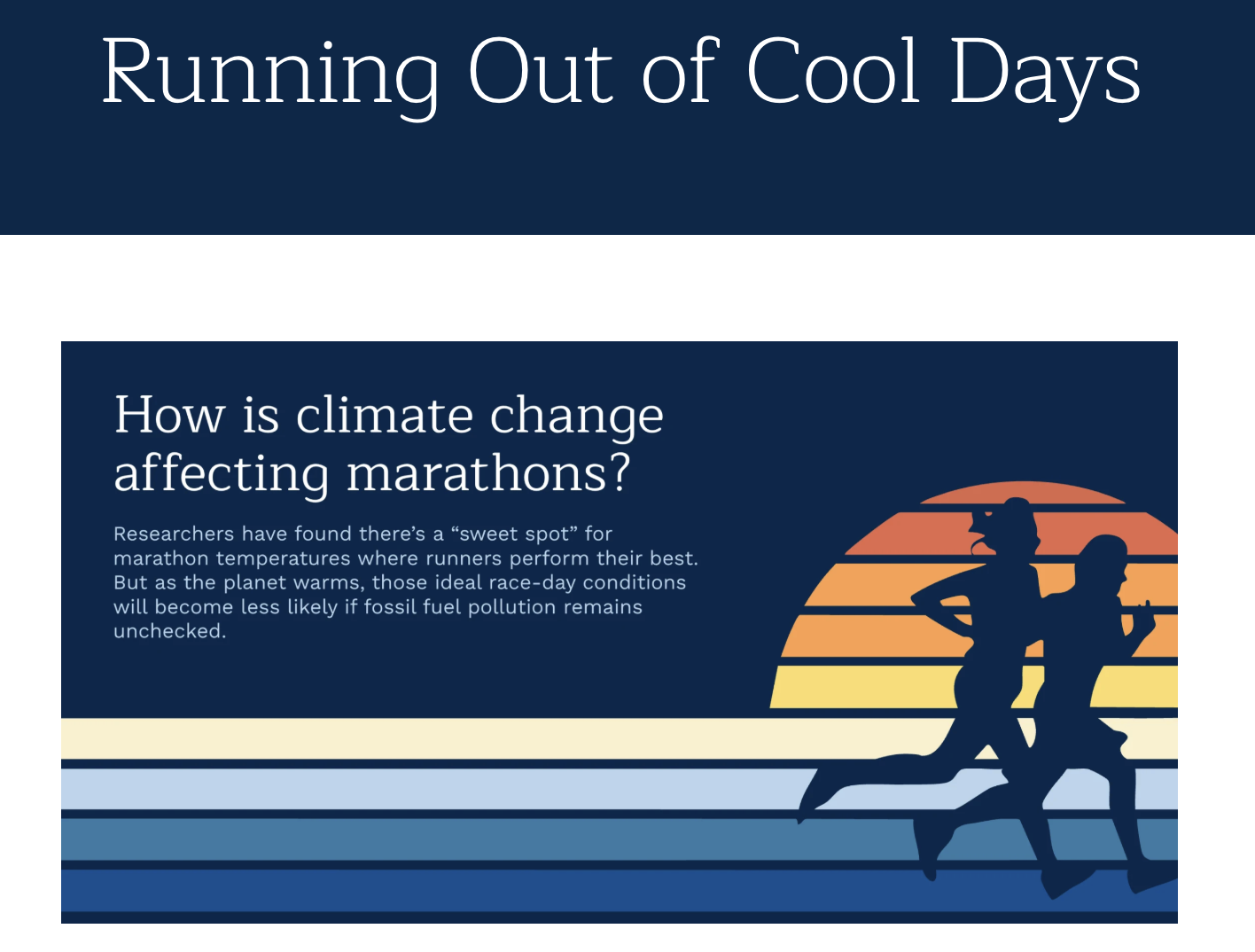 Running Out of Cool Days

How is climate change affecting marathons?

Researchers have found there's a "sweet spot" for marathon temperatures where runners perform their best. But as the planet warms, those ideal race-day conditions will become less likely if fossil fuel pollution remains unchecked.